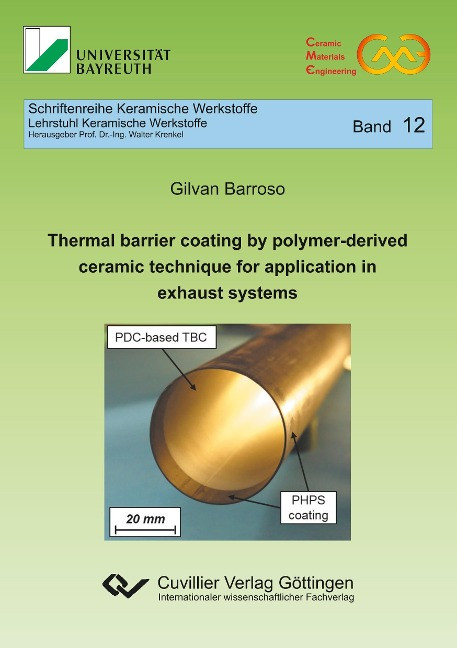 UNIVERSITÄT BAYREUTH

Ceramic Materials Engineering

Schriftenreihe Keramische Werkstoffe
Lehrstuhl Keramische Werkstoffe
Herausgeber Prof. Dr.-Ing. Walter Krenkel

Band 12

Gilvan Barroso

Thermal barrier coating by polymer-derived ceramic technique for application in exhaust systems

PDC-based TBC

PHPS coating

20 mm

Cuvillier Verlag Göttingen
Internationaler wissenschaftlicher Fachverlag